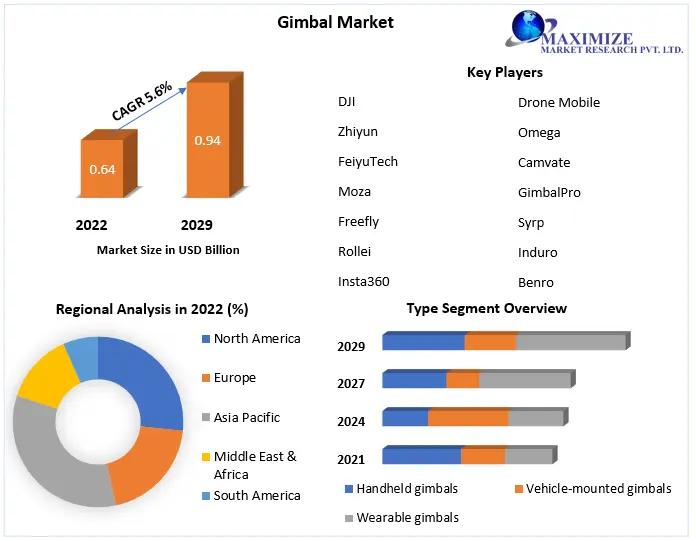 Gimbal Market

MAXIMIZE
MARKET RESEARCH PVT. LTD.

CAGR 5.6%

0.64

0.94

2022

2029

Market Size in USD Billion

Key Players

DJI

Zhiyun

FeiyuTech

Moza

Freefly

Rollei

Insta360

Drone Mobile

Omega

Camvate

GimbalPro

Syrp

Induro

Benro

Regional Analysis in 2022 (%)

North America

Europe

Asia Pacific

Middle East & Africa

South America

Type Segment Overview

2029

2027

2024

2021

Handheld gimbals

Vehicle-mounted gimbals

Wearable gimbals